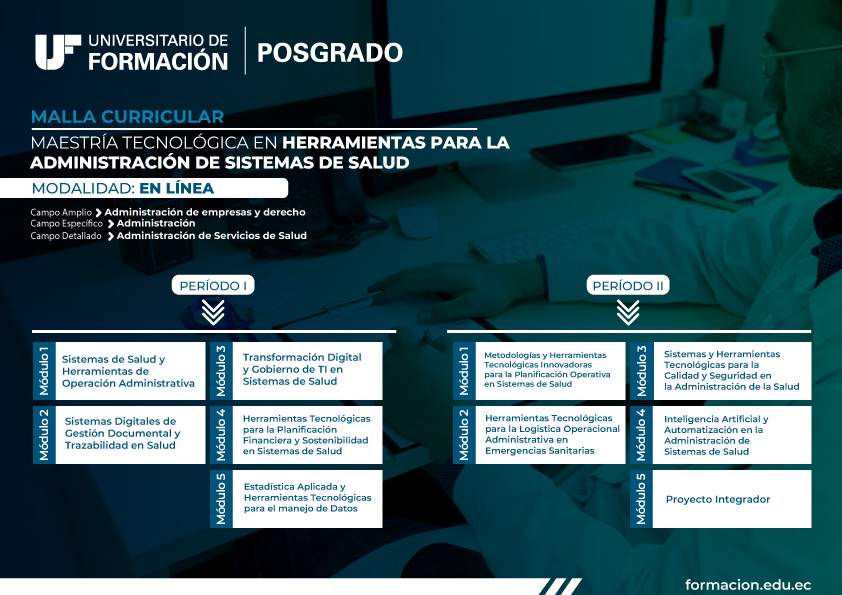 UF UNIVERSITARIO DE FORMACIÓN | POSGRADO

MALLA CURRICULAR

MAESTRÍA TECNOLÓGICA EN HERRAMIENTAS PARA LA ADMINISTRACIÓN DE SISTEMAS DE SALUD

MODALIDAD: EN LÍNEA

Campo Amplio > Administración de empresas y derecho
Campo Específico > Administración
Campo Detallado > Administración de Servicios de Salud

PERÍODO I

Módulo 1 Sistemas de Salud y Herramientas de Operación Administrativa

Módulo 2 Sistemas Digitales de Gestión Documental y Trazabilidad en Salud

Módulo 3 Transformación Digital y Gobierno de TI en Sistemas de Salud

Módulo 4 Herramientas Tecnológicas para la Planificación Financiera y Sostenibilidad en Sistemas de Salud

Módulo 5 Estadística Aplicada y Herramientas Tecnológicas para el manejo de Datos

PERÍODO II

Módulo 1 Metodologías y Herramientas Tecnológicas Innovadoras para la Planificación Operativa en Sistemas de Salud

Módulo 2 Herramientas Tecnológicas para la Logística Operacional Administrativa en Emergencias Sanitarias

Módulo 3 Sistemas y Herramientas Tecnológicas para la Calidad y Seguridad en la Administración de la Salud

Módulo 4 Inteligencia Artificial y Automatización en la Administración de Sistemas de Salud

Módulo 5 Proyecto Integrador

formacion.edu.ec